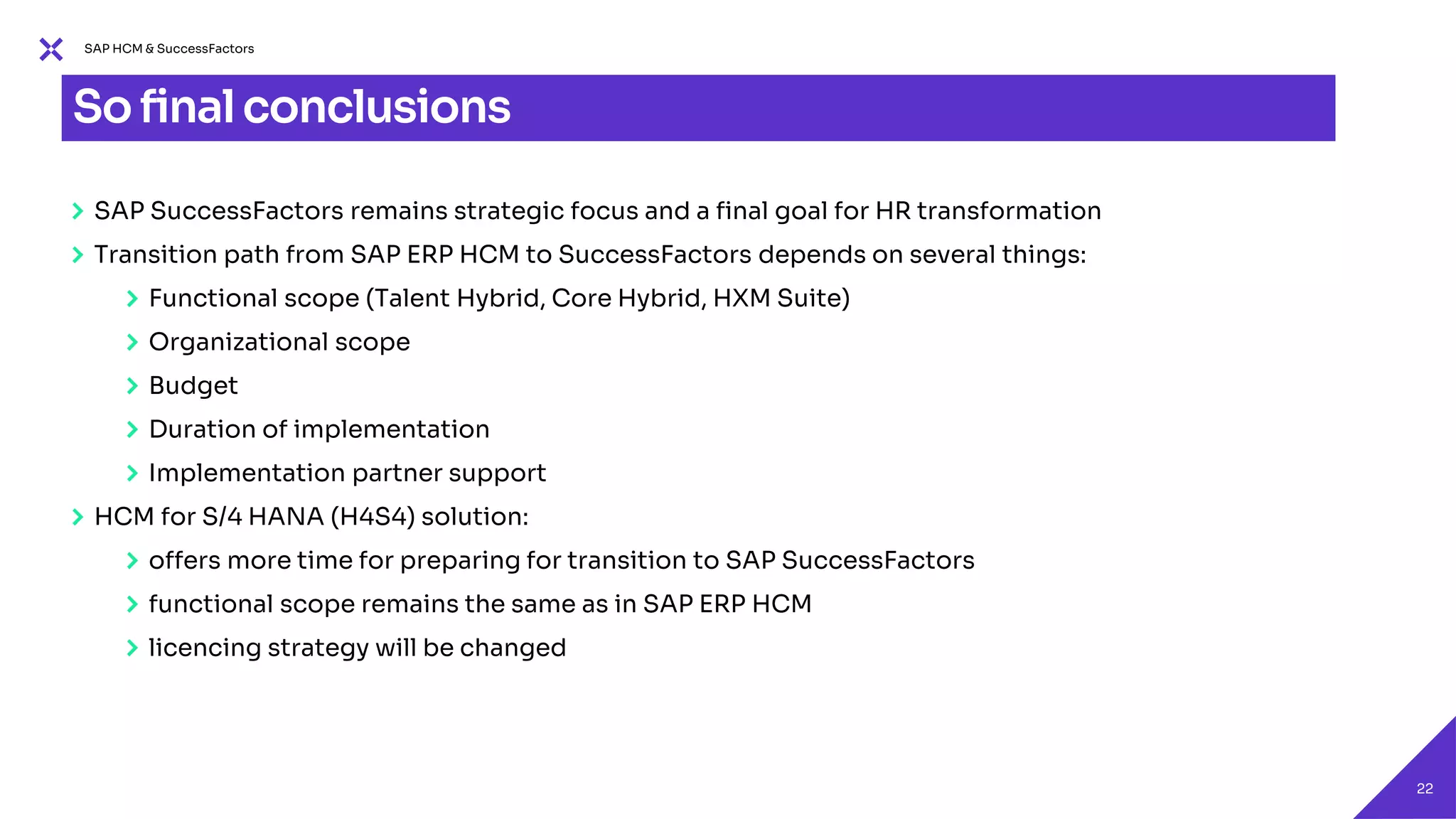 SAP HCM & SuccessFactors

So final conclusions

SAP SuccessFactors remains strategic focus and a final goal for HR transformation

Transition path from SAP ERP HCM to SuccessFactors depends on several things:

Functional scope (Talent Hybrid, Core Hybrid, HXM Suite)

Organizational scope

Budget

Duration of implementation

Implementation partner support

HCM for S/4 HANA (H4S4) solution:

offers more time for preparing for transition to SAP SuccessFactors

functional scope remains the same as in SAP ERP HCM

licencing strategy will be changed

22